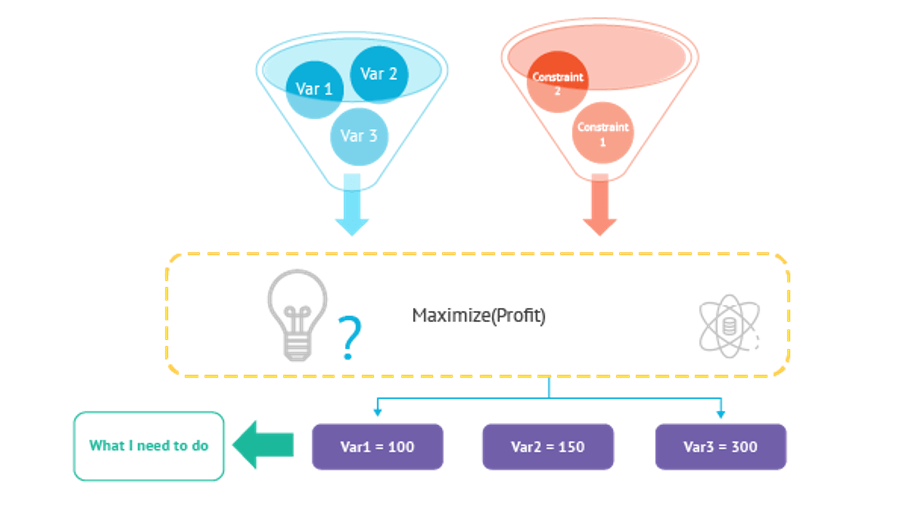 Var 1
Var 2
Var 3

Constraint 2
Constraint 1

?
Maximize(Profit)

What I need to do
Var1 = 100
Var2 = 150
Var3 = 300